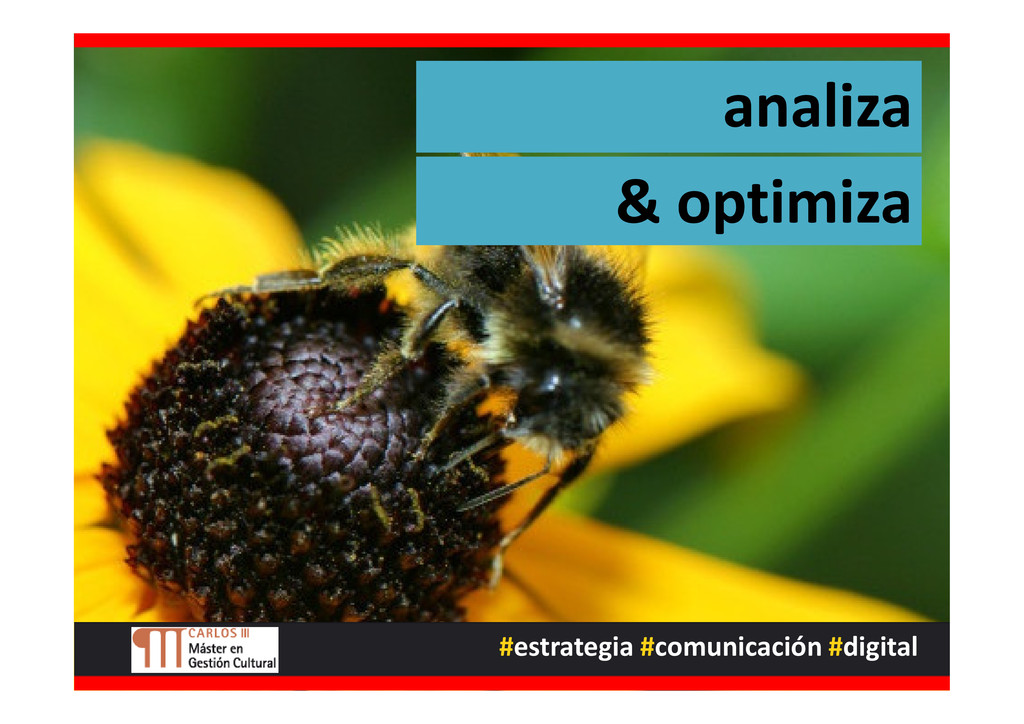 analiza
& optimiza

CARLOS III
Máster en
Gestión Cultural

#estrategia #comunicación #digital